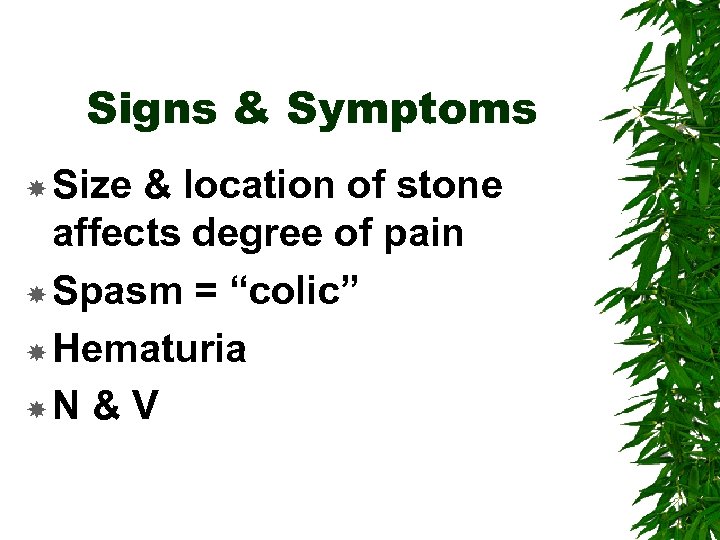 Signs & Symptoms

Size & location of stone affects degree of pain

Spasm = “colic”

Hematuria

N & V